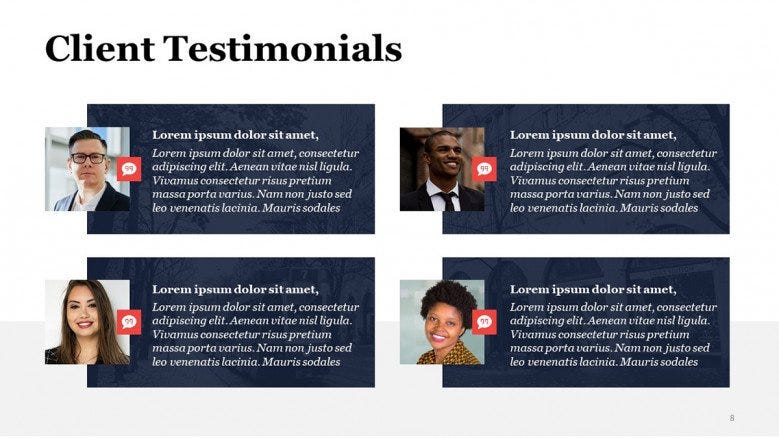 Client Testimonials

Lorem ipsum dolor sit amet,

Lorem ipsum dolor sit amet, consectetur adipiscing elit. Aenean vitae nisl ligula. Vivamus consectetur risus pretium massa porta varius. Nam non justo sed leo venenatis lacinia. Mauris sodales

Lorem ipsum dolor sit amet,

Lorem ipsum dolor sit amet, consectetur adipiscing elit. Aenean vitae nisl ligula. Vivamus consectetur risus pretium massa porta varius. Nam non justo sed leo venenatis lacinia. Mauris sodales

Lorem ipsum dolor sit amet,

Lorem ipsum dolor sit amet, consectetur adipiscing elit. Aenean vitae nisl ligula. Vivamus consectetur risus pretium massa porta varius. Nam non justo sed leo venenatis lacinia. Mauris sodales

Lorem ipsum dolor sit amet,

Lorem ipsum dolor sit amet, consectetur adipiscing elit. Aenean vitae nisl ligula. Vivamus consectetur risus pretium massa porta varius. Nam non justo sed leo venenatis lacinia. Mauris sodales

8